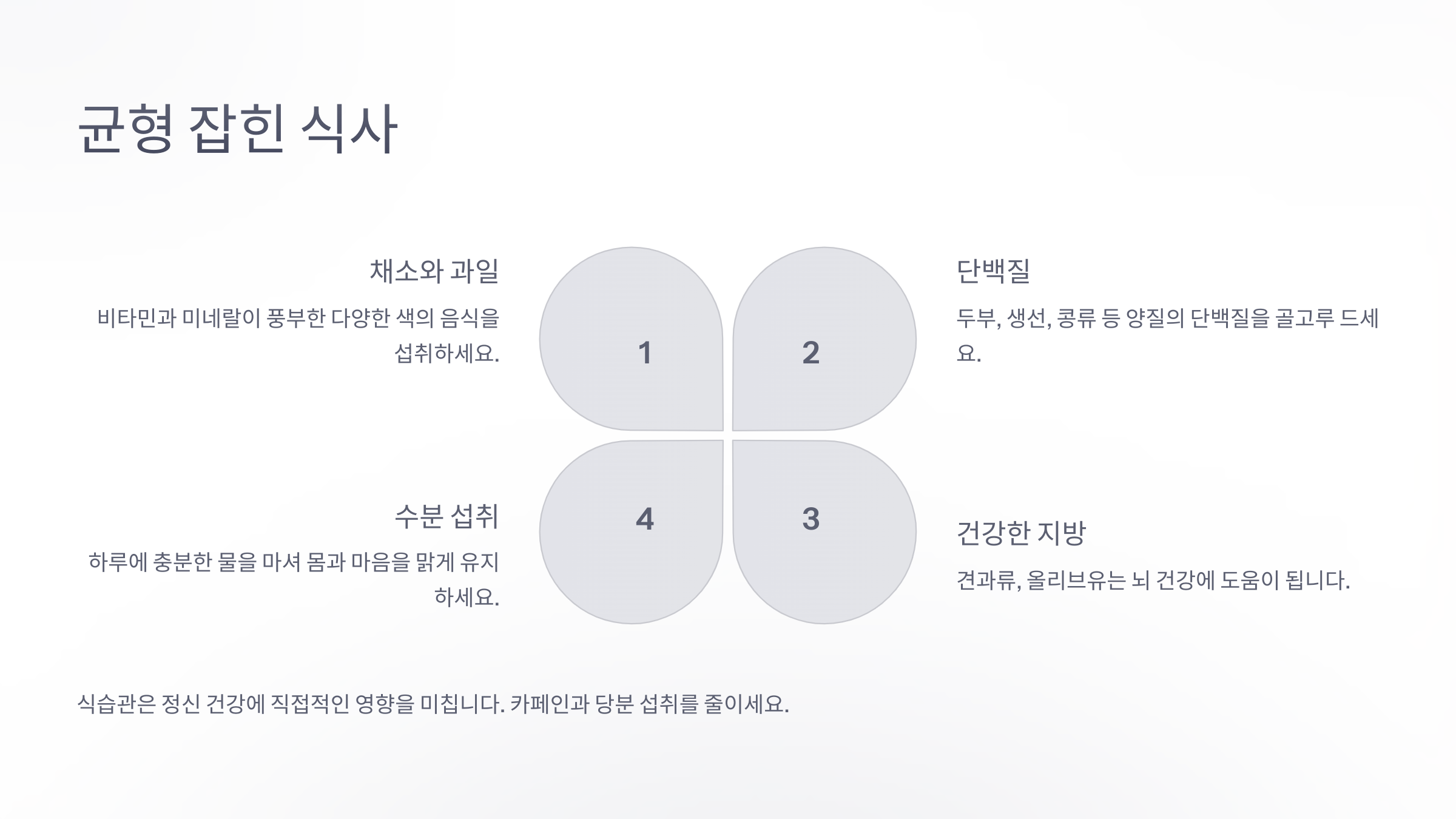 균형 잡힌 식사

채소와 과일

비타민과 미네랄이 풍부한 다양한 색의 음식을 섭취하세요.

1

2

단백질

두부, 생선, 콩류 등 양질의 단백질을 골고루 드세요.

수분 섭취

하루에 충분한 물을 마셔 몸과 마음을 맑게 유지하세요.

4

3

건강한 지방

견과류, 올리브유는 뇌 건강에 도움이 됩니다.

식습관은 정신 건강에 직접적인 영향을 미칩니다. 카페인과 당분 섭취를 줄이세요.